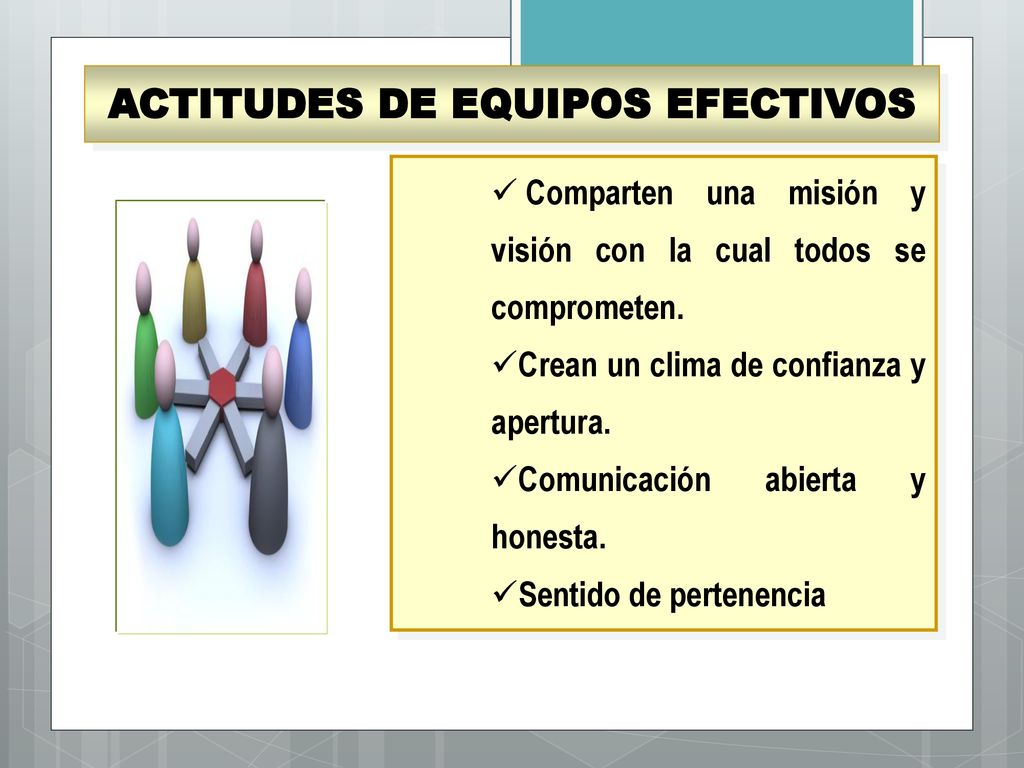 ACTITUDES DE EQUIPOS EFECTIVOS

✓ Comparten una misión y visión con la cual todos se comprometen.

✓Crean un clima de confianza y apertura.

✓Comunicación abierta y honesta.

✓Sentido de pertenencia